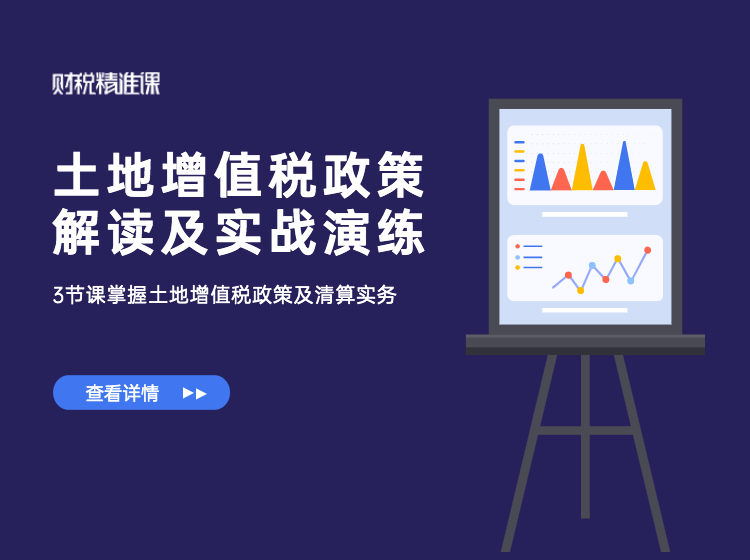 财税精准课

土地增值税政策
解读及实战演练

3节课掌握土地增值税政策及清算实务

查看详情 ▶▶